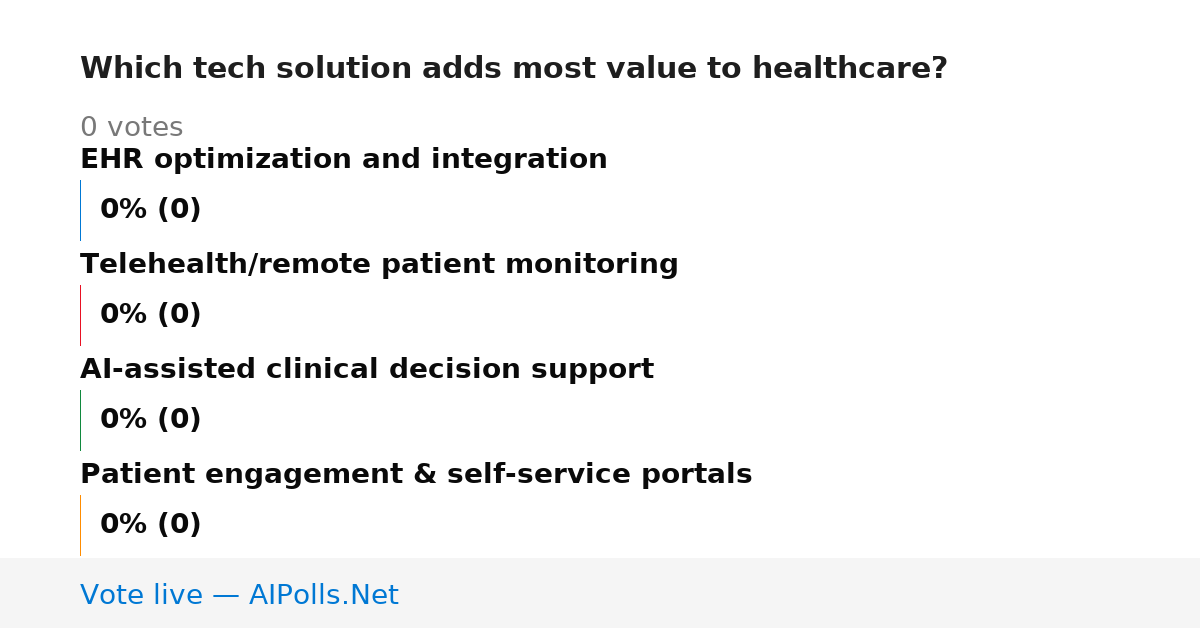 Which tech solution adds most value to healthcare?

0 votes

EHR optimization and integration

0% (0)

Telehealth/remote patient monitoring

0% (0)

AI-assisted clinical decision support

0% (0)

Patient engagement & self-service portals

0% (0)

Vote live — AIPolls.Net